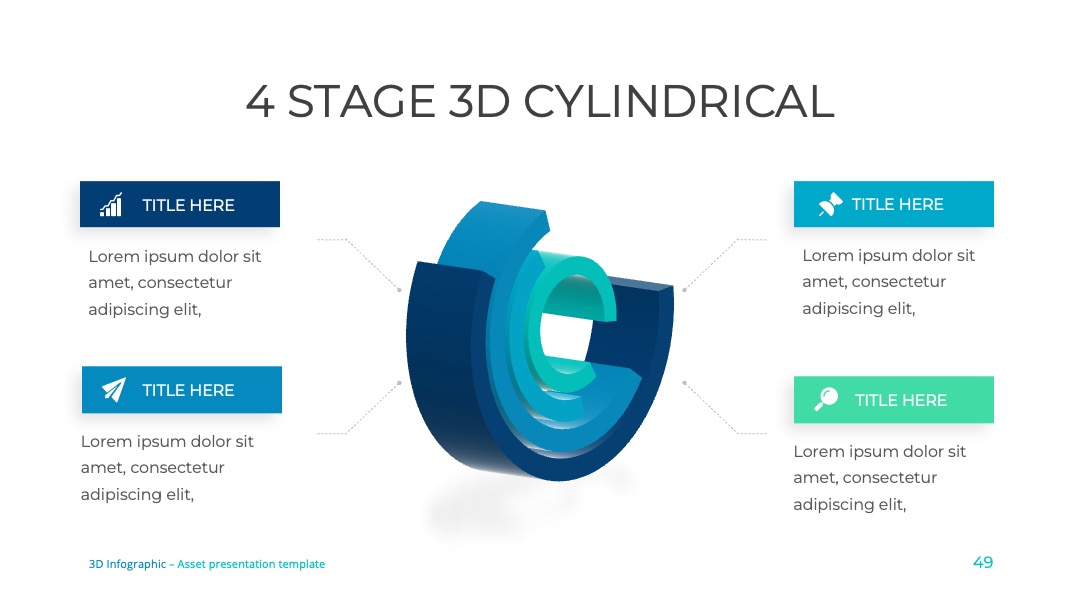 4 STAGE 3D CYLINDRICAL

TITLE HERE

Lorem ipsum dolor sit amet, consectetur adipiscing elit,

TITLE HERE

Lorem ipsum dolor sit amet, consectetur adipiscing elit,

TITLE HERE

Lorem ipsum dolor sit amet, consectetur adipiscing elit,

TITLE HERE

Lorem ipsum dolor sit amet, consectetur adipiscing elit,

3D Infographic – Asset presentation template

49